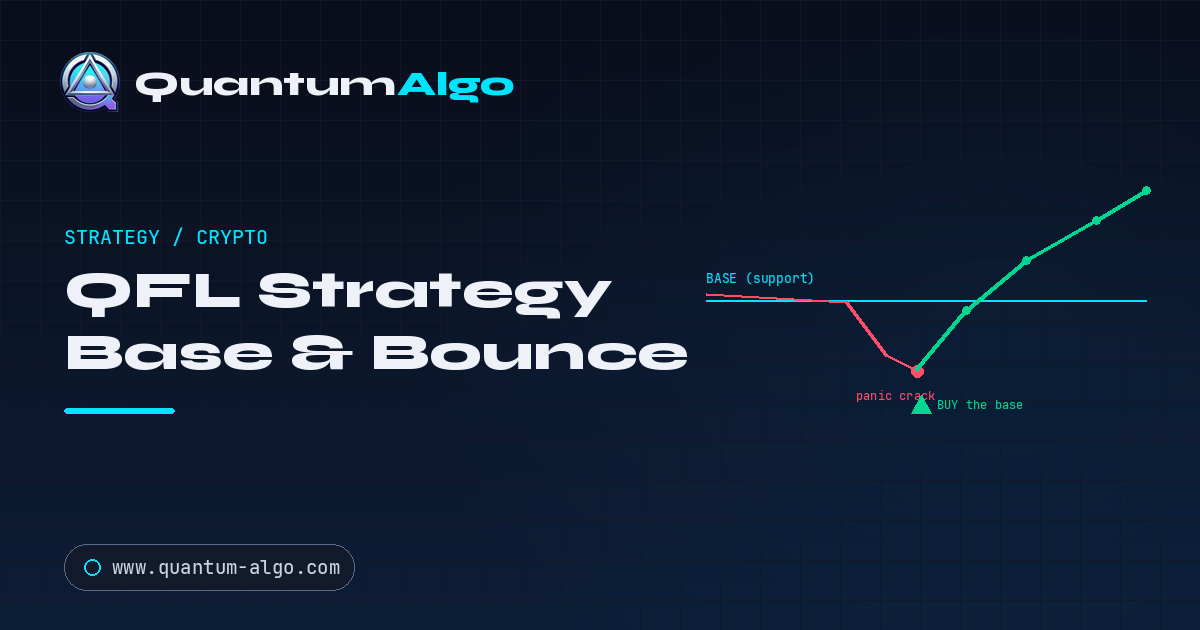 QuantumAlgo

STRATEGY / CRYPTO

QFL Strategy
Base & Bounce

BASE (support)

panic crack

BUY the base

www.quantum-algo.com